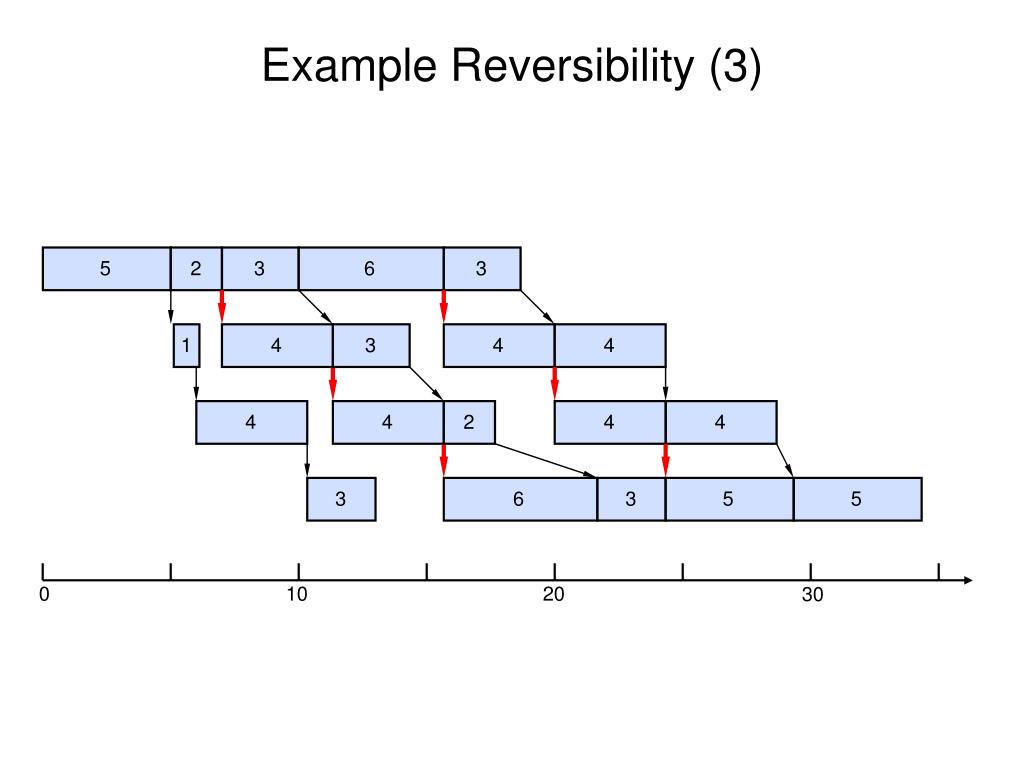 Example Reversibility (3)

5 2 3 6 3

1 4 3 4 4

4 4 2 4 4

3 6 3 5 5

0 10 20 30